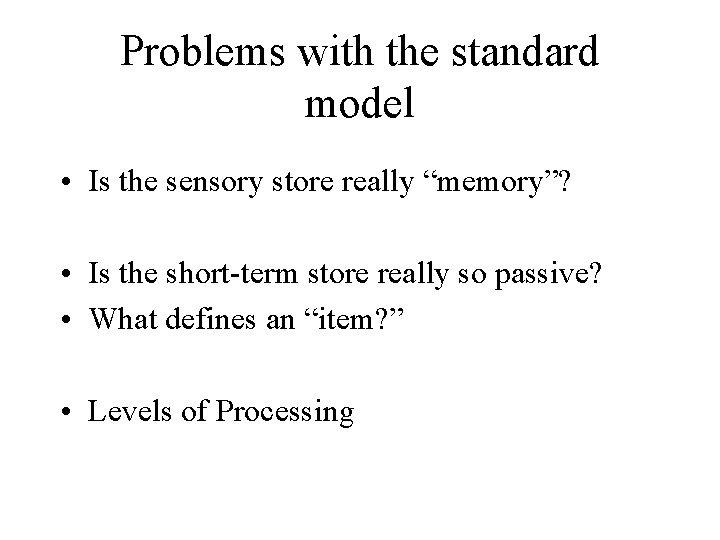 Problems with the standard model

• Is the sensory store really “memory”?

• Is the short-term store really so passive?
• What defines an “item?”

• Levels of Processing